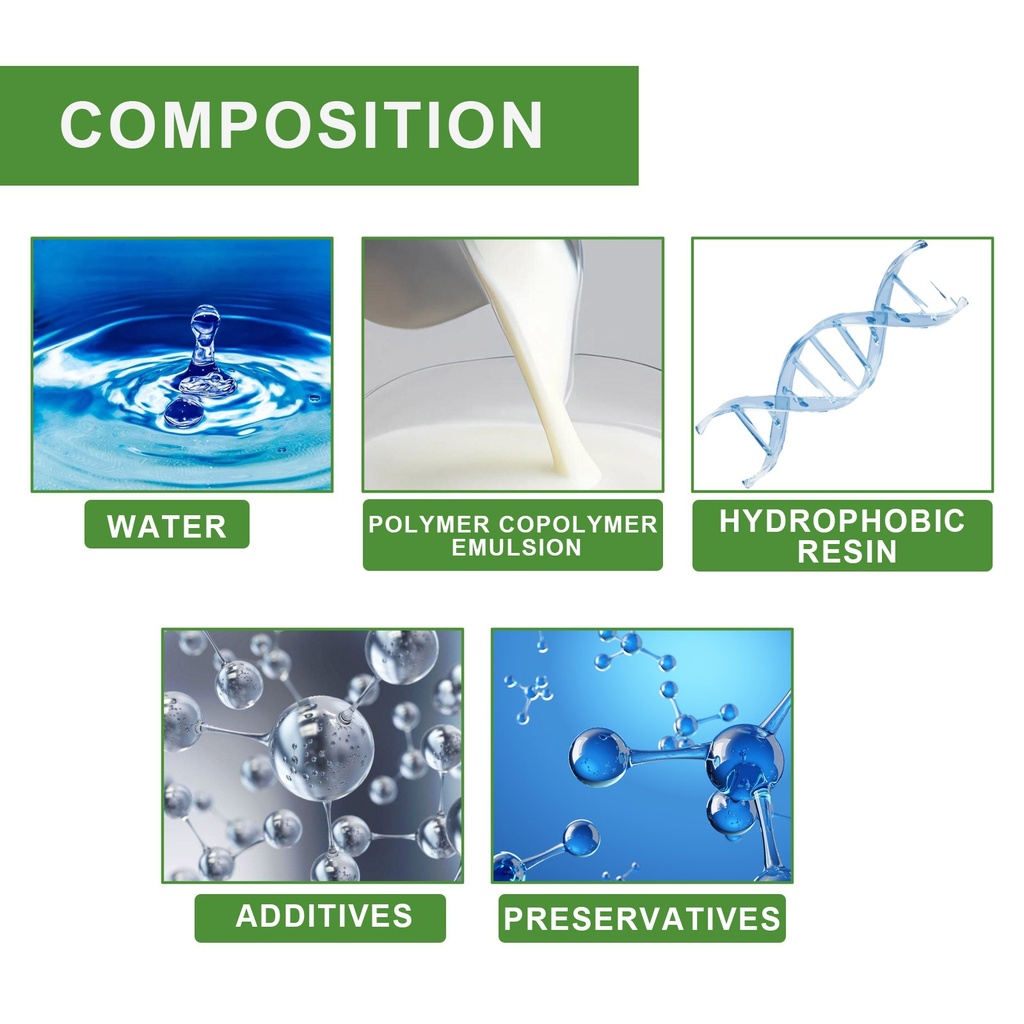 COMPOSITION

WATER

POLYMER COPOLYMER EMULSION

HYDROPHOBIC RESIN

ADDITIVES

PRESERVATIVES